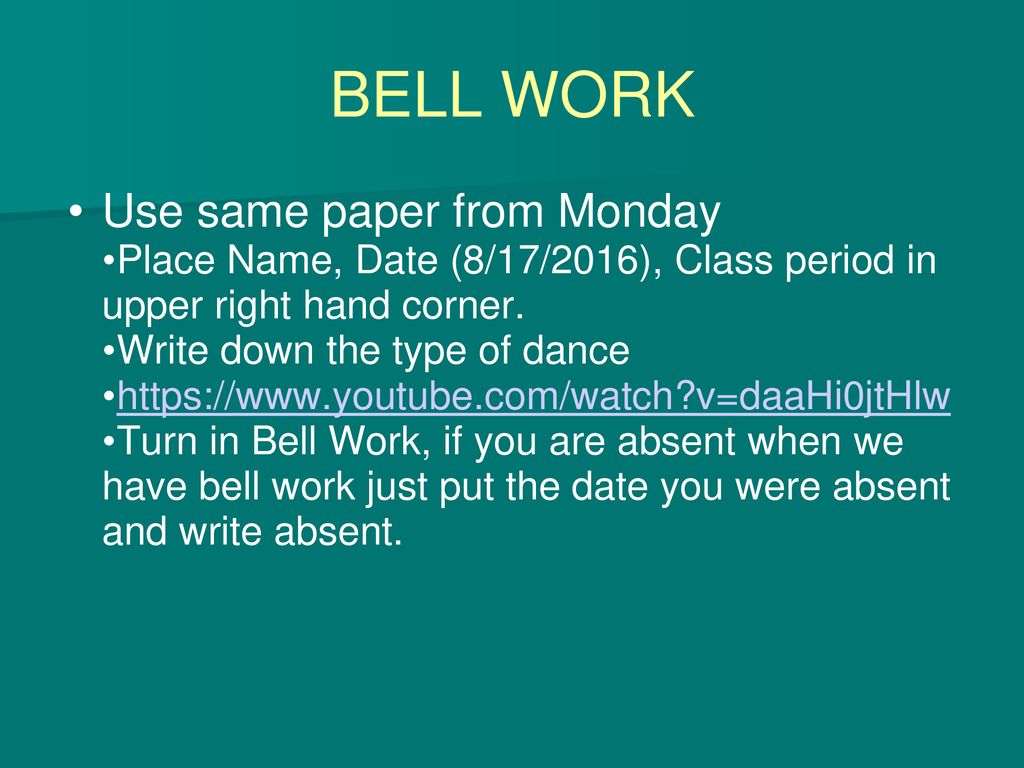 BELL WORK

• Use same paper from Monday
•Place Name, Date (8/17/2016), Class period in upper right hand corner.
•Write down the type of dance
•https://www.youtube.com/watch?v=daaHi0jtHlw
•Turn in Bell Work, if you are absent when we have bell work just put the date you were absent and write absent.